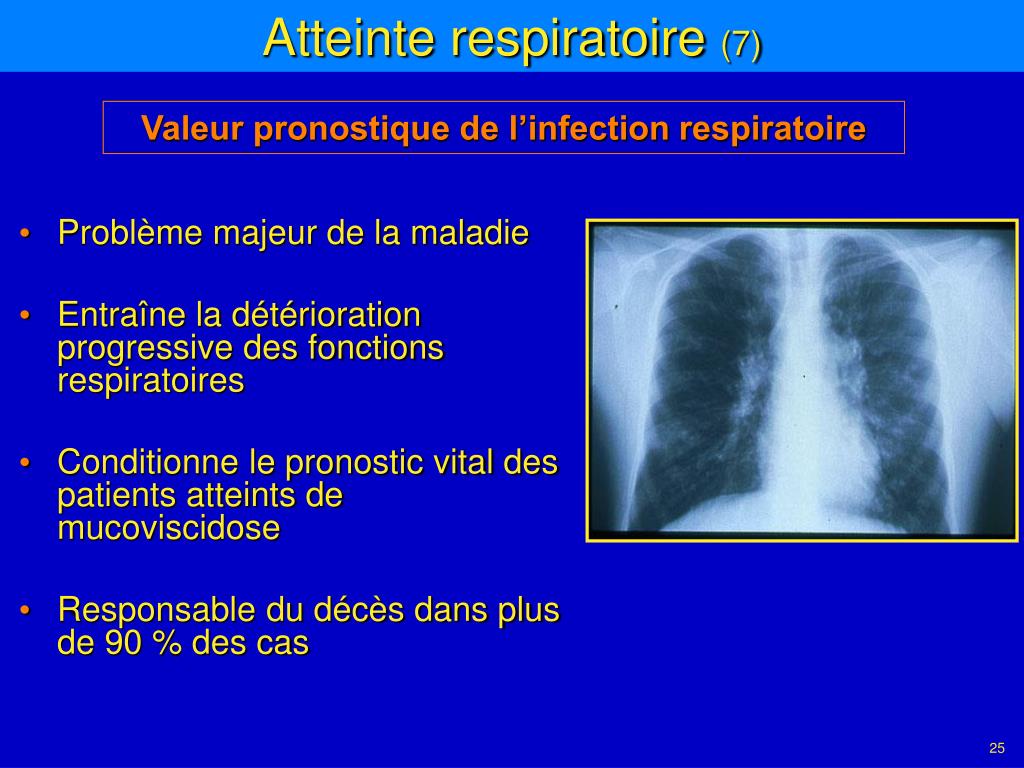 Atteinte respiratoire (7)

Valeur pronostique de l’infection respiratoire

• Problème majeur de la maladie

• Entraîne la détérioration progressive des fonctions respiratoires

• Conditionne le pronostic vital des patients atteints de mucoviscidose

• Responsable du décès dans plus de 90 % des cas

25